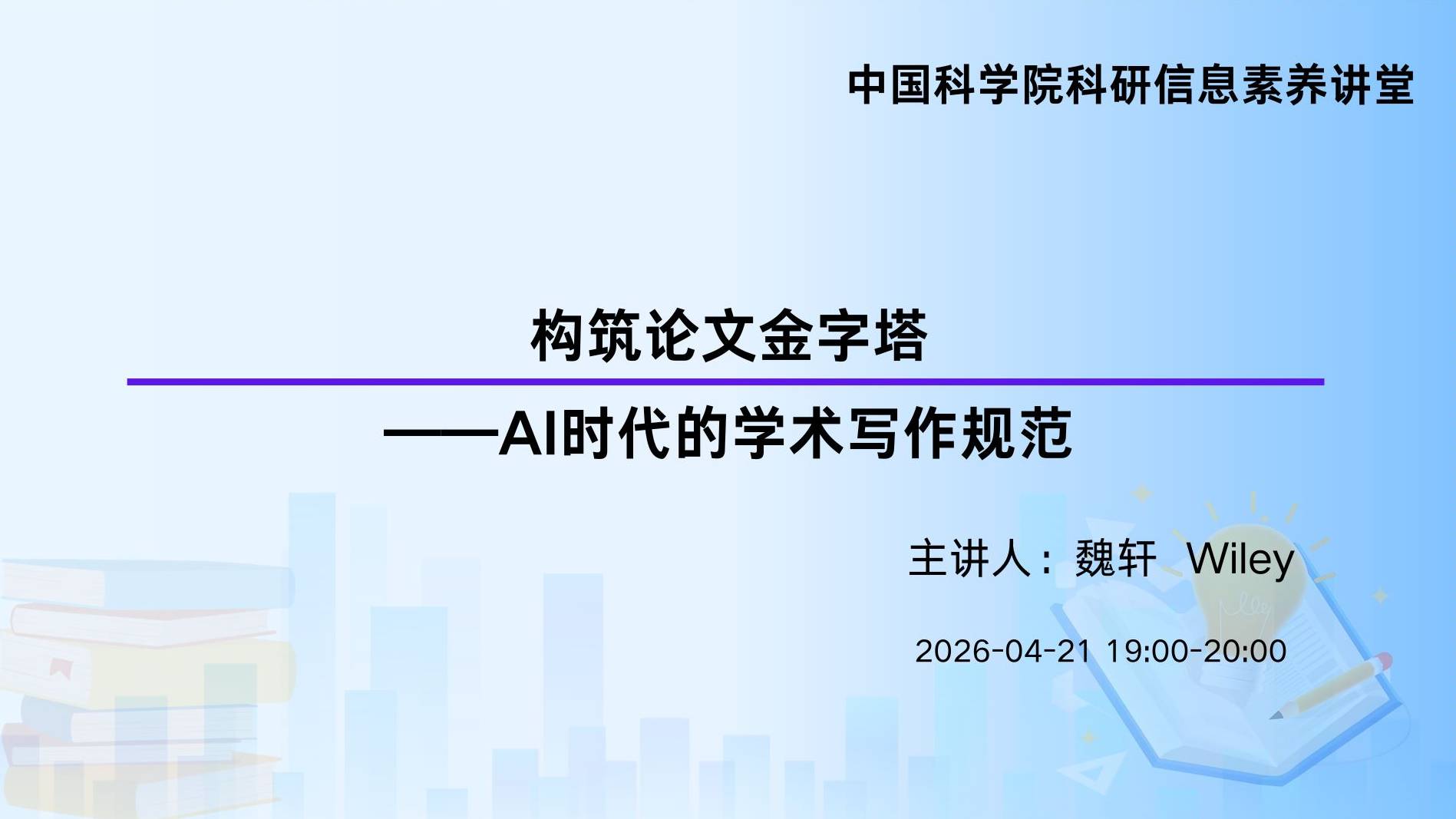 中国科学院科研信息素养讲堂

构筑论文金字塔

——AI时代的学术写作规范

主讲人：魏轩 Wiley

2026-04-21 19:00-20:00